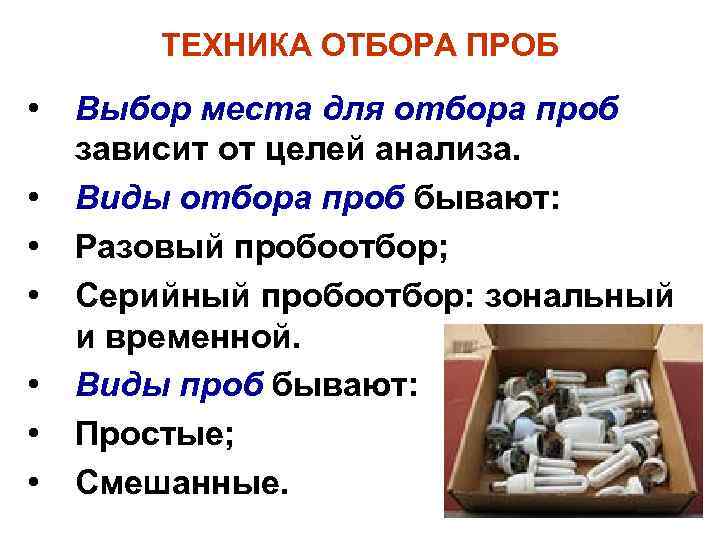 ТЕХНИКА ОТБОРА ПРОБ

• Выбор места для отбора проб зависит от целей анализа.
• Виды отбора проб бывают:
• Разовый пробоотбор;
• Серийный пробоотбор: зональный и временной.
• Виды проб бывают:
• Простые;
• Смешанные.